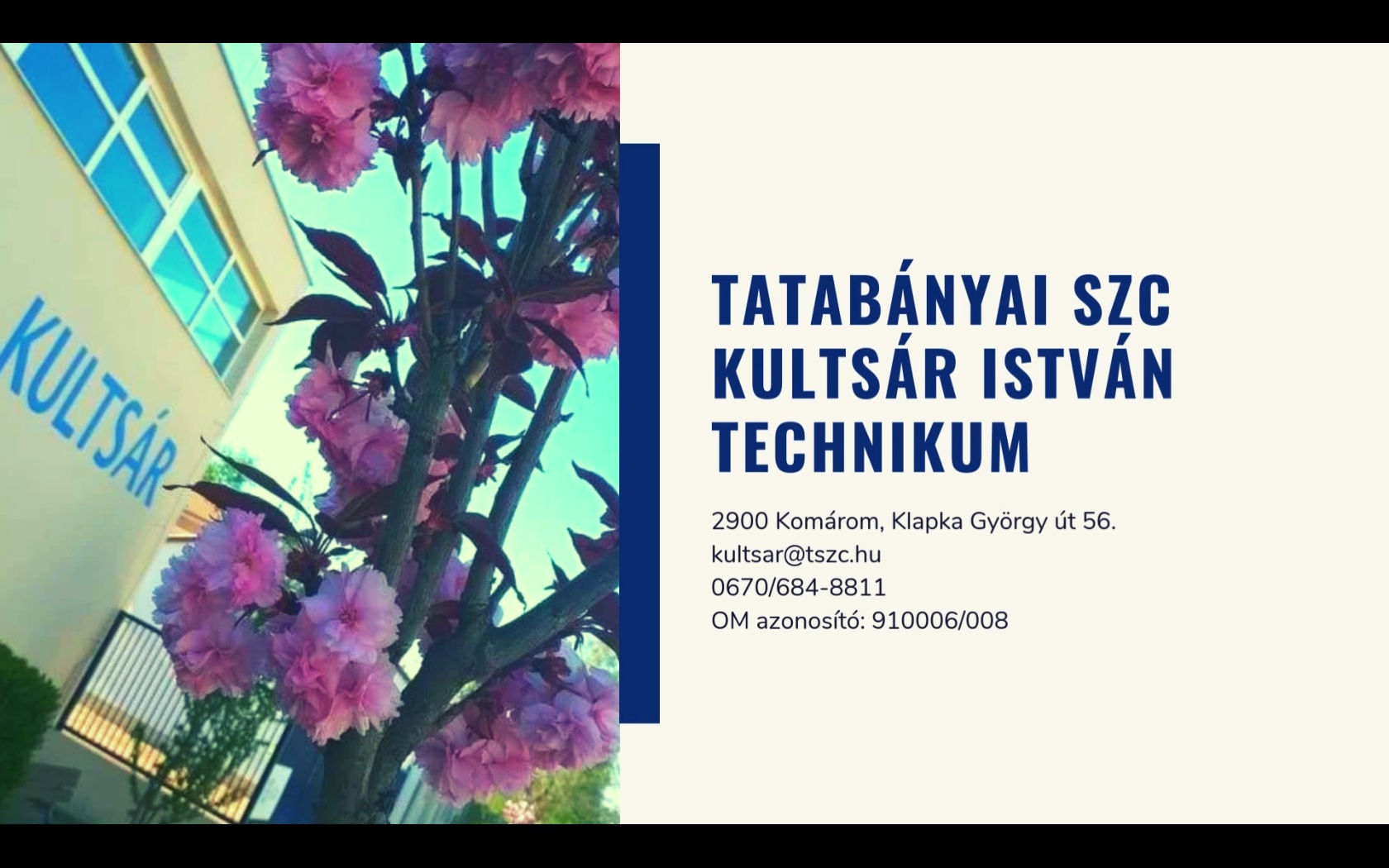 KULTSÁR

TATABÁNYAI SZC KULTSÁR ISTVÁN TECHNIKUM

2900 Komárom, Klapka György út 56.
kultsar@tszc.hu
0670/684-8811
OM azonosító: 910006/008